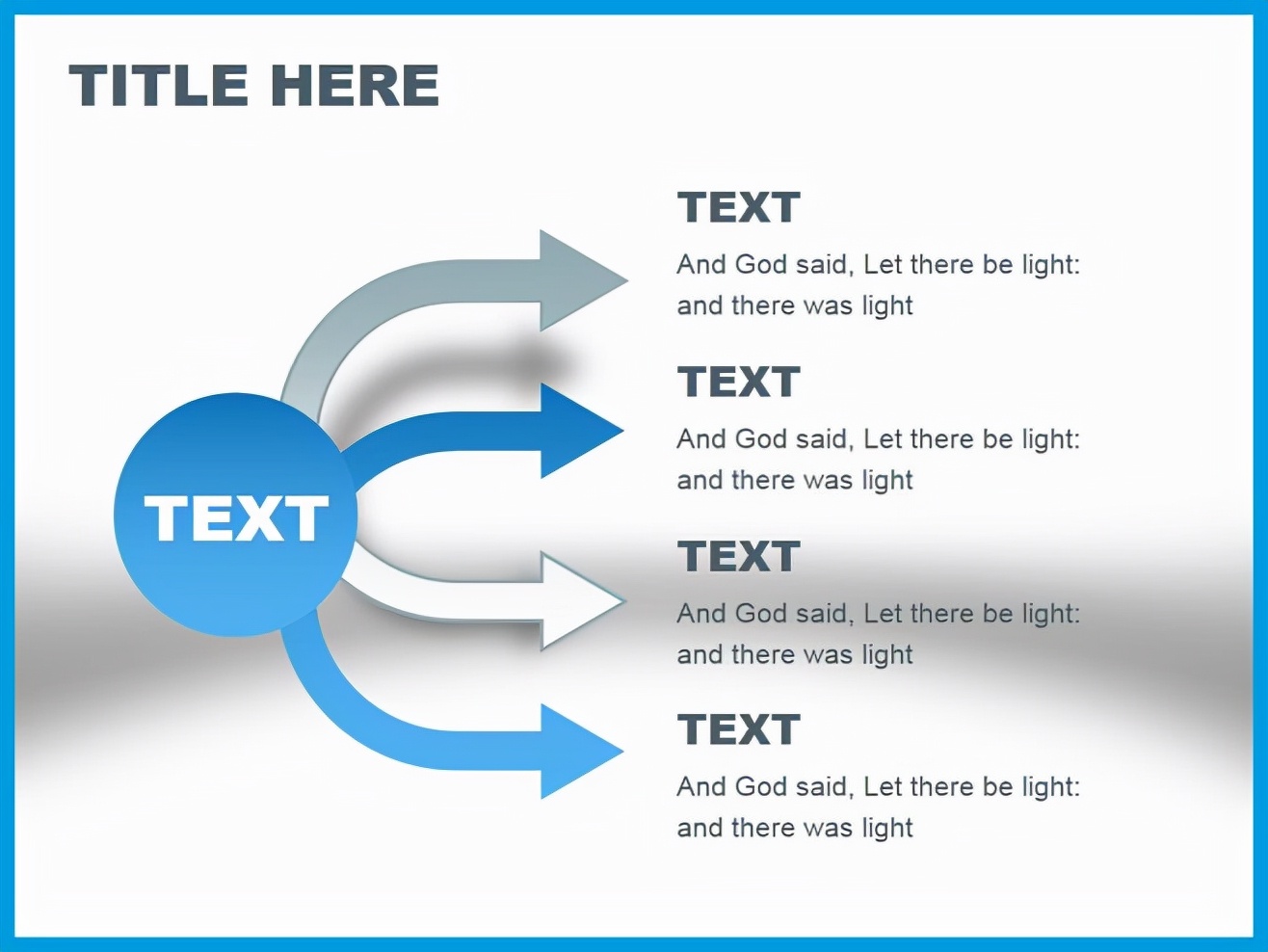 TITLE HERE

TEXT

TEXT

And God said, Let there be light: and there was light

TEXT

And God said, Let there be light: and there was light

TEXT

And God said, Let there be light: and there was light

TEXT

And God said, Let there be light: and there was light